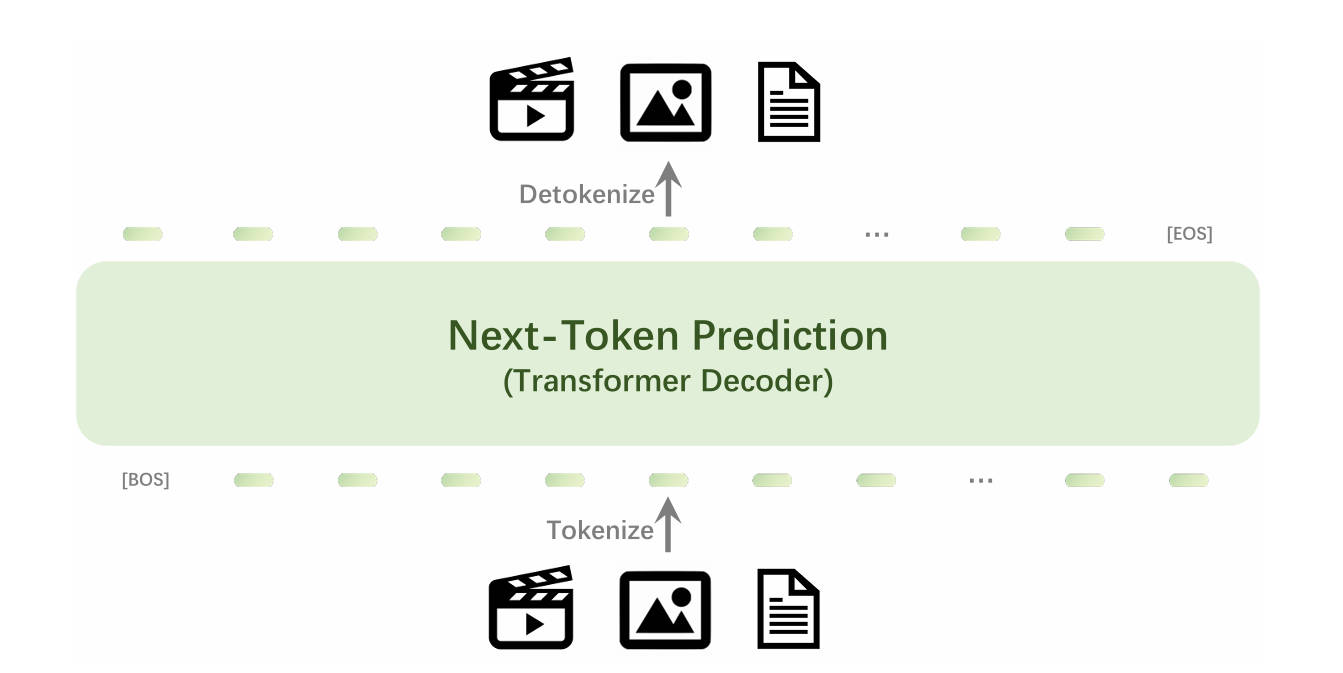 Detokenize

... [EOS]

Next-Token Prediction
(Transformer Decoder)

[BOS] ...

Tokenize